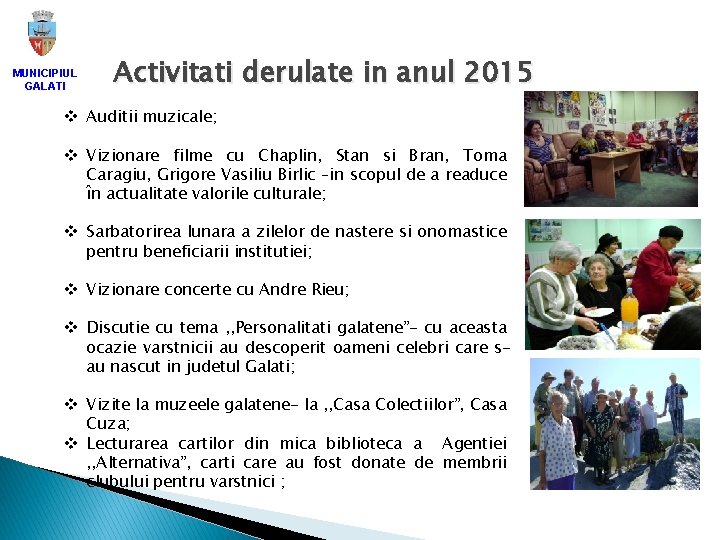 MUNICIPIUL GALATI

Activitati derulate in anul 2015

❖ Auditii muzicale;

❖ Vizionare filme cu Chaplin, Stan si Bran, Toma Caragiu, Grigore Vasiliu Birlic –in scopul de a readuce în actualitate valorile culturale;

❖ Sarbatorirea lunara a zilelor de nastere si onomastice pentru beneficiarii institutiei;

❖ Vizionare concerte cu Andre Rieu;

❖ Discutie cu tema ,,Personalitati galatene”– cu aceasta ocazie varstnicii au descoperit oameni celebri care s-au nascut in judetul Galati;

❖ Vizite la muzeele galatene– la ,,Casa Colectiilor”, Casa Cuza;

❖ Lecturarea cartilor din mica biblioteca a Agentiei ,,Alternativa”, carti care au fost donate de membrii clubului pentru varstnici ;